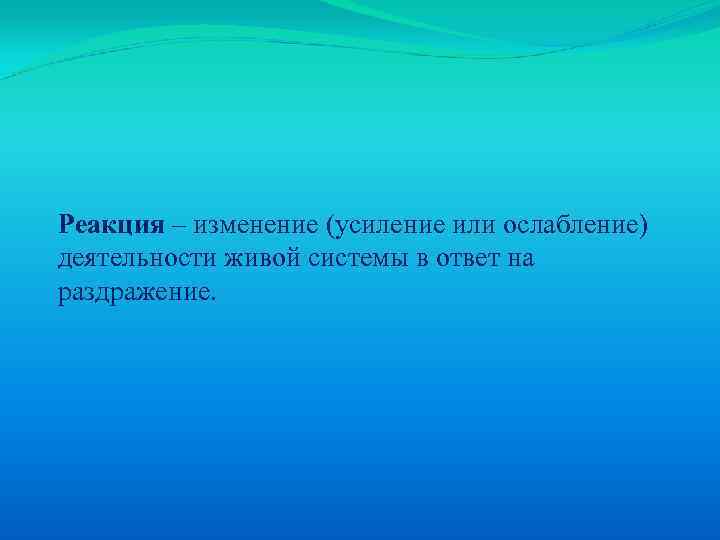 Реакция – изменение (усиление или ослабление) деятельности живой системы в ответ на раздражение.